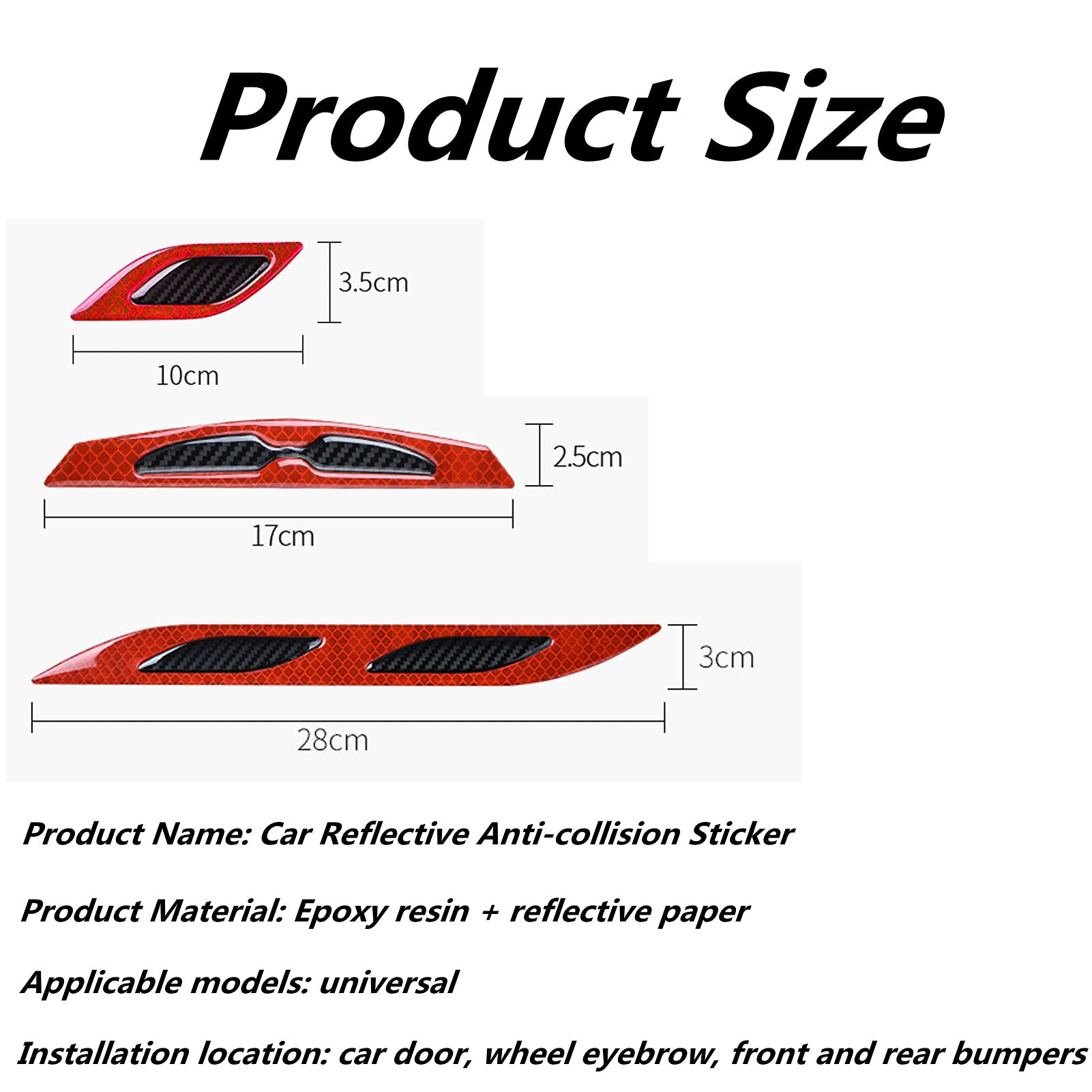 Product Size

3.5cm

10cm

2.5cm

17cm

3cm

28cm

Product Name: Car Reflective Anti-collision Sticker

Product Material: Epoxy resin + reflective paper

Applicable models: universal

Installation location: car door, wheel eyebrow, front and rear bumpers